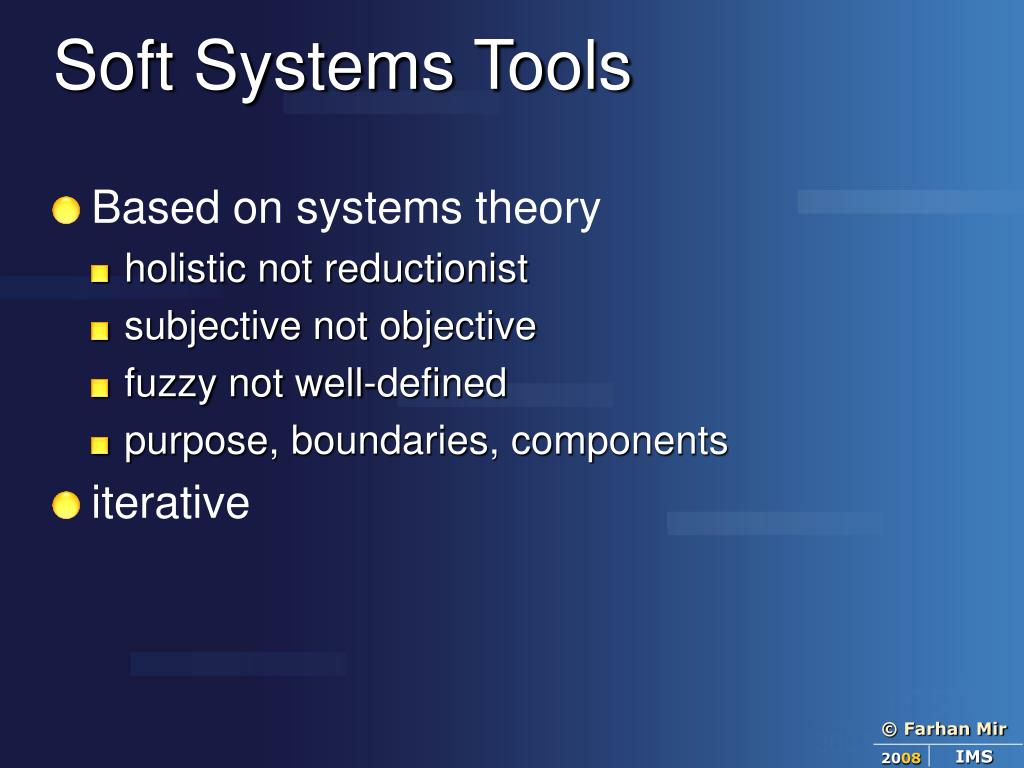 Soft Systems Tools

Based on systems theory

holistic not reductionist

subjective not objective

fuzzy not well-defined

purpose, boundaries, components

iterative

© Farhan Mir

2008 IMS